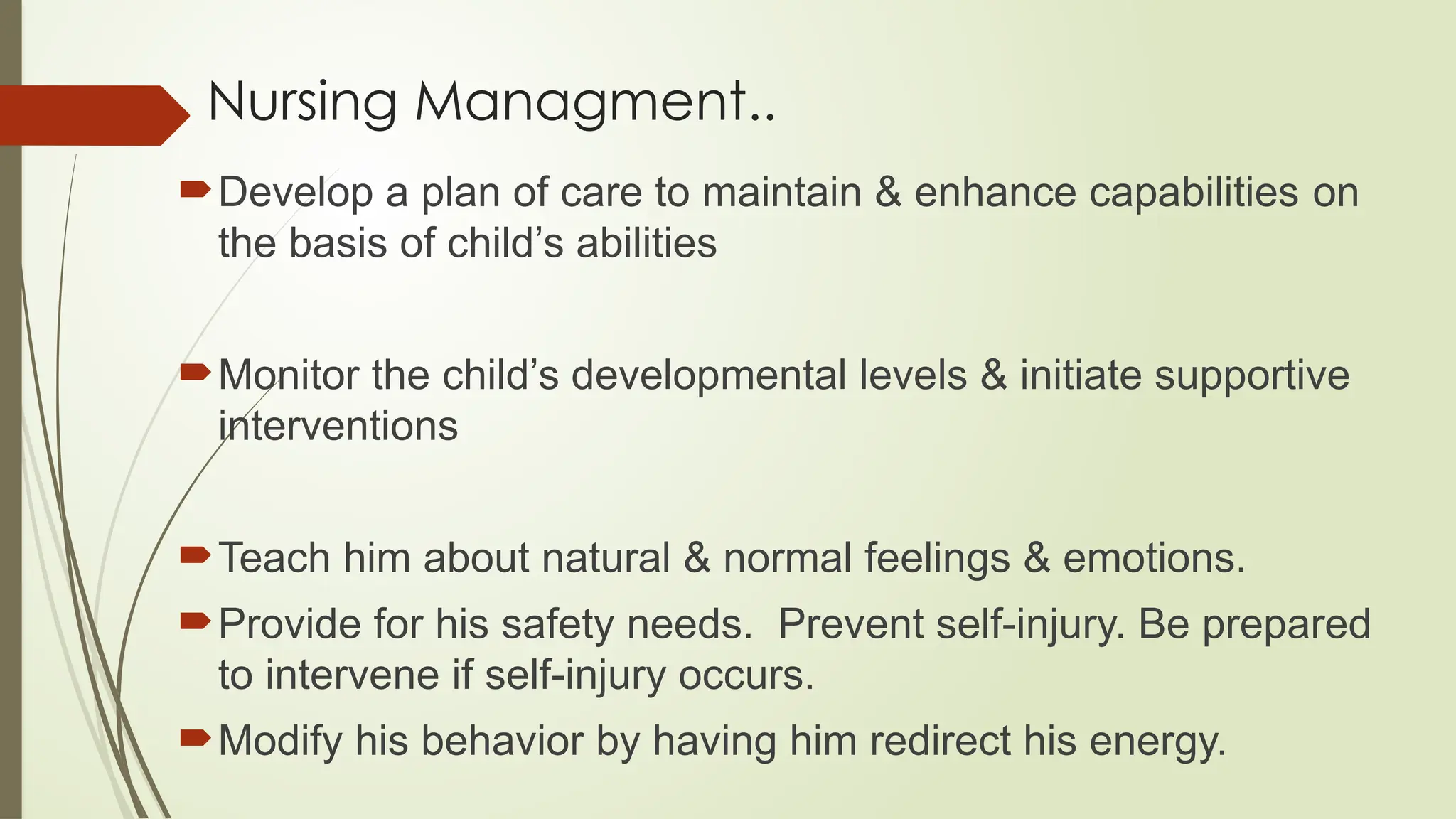 Nursing Managment..

Develop a plan of care to maintain & enhance capabilities on the basis of child’s abilities

Monitor the child’s developmental levels & initiate supportive interventions

Teach him about natural & normal feelings & emotions.

Provide for his safety needs.  Prevent self-injury. Be prepared to intervene if self-injury occurs.

Modify his behavior by having him redirect his energy.